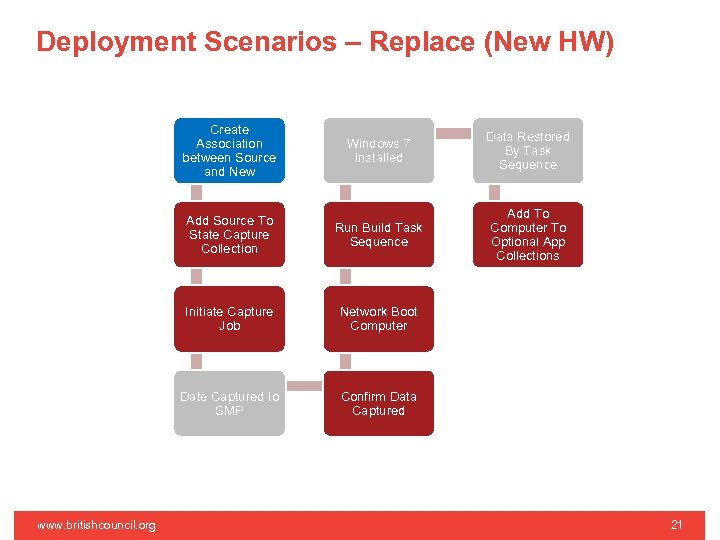 Deployment Scenarios – Replace (New HW)

Create Association between Source and New

Add Source To State Capture Collection

Initiate Capture Job

Date Captured to SMP

Confirm Data Captured

Network Boot Computer

Run Build Task Sequence

Windows 7 Installed

Data Restored By Task Sequence

Add To Computer To Optional App Collections

www.britishcouncil.org

21